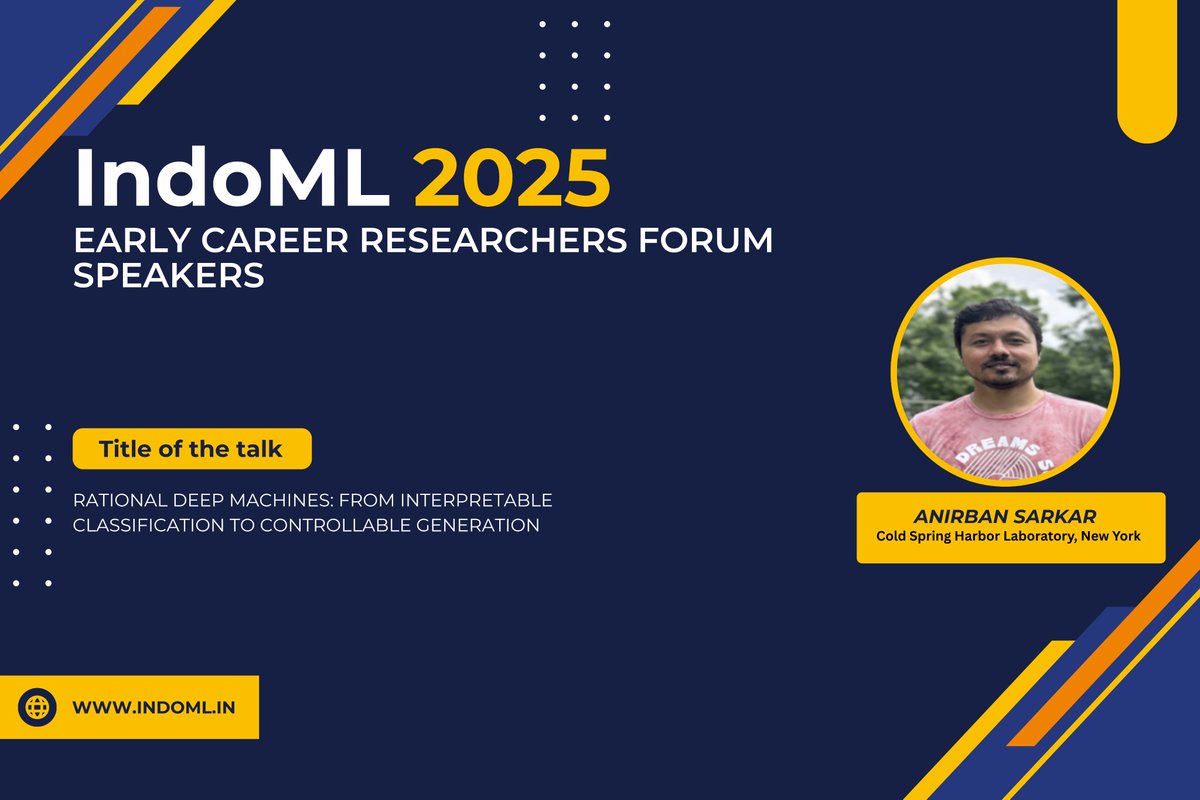 IndoML 2025
EARLY CAREER RESEARCHERS FORUM SPEAKERS

Title of the talk

RATIONAL DEEP MACHINES: FROM INTERPRETABLE CLASSIFICATION TO CONTROLLABLE GENERATION

DREAMS

ANIRBAN SARKAR
Cold Spring Harbor Laboratory, New York

WWW.INDOML.IN